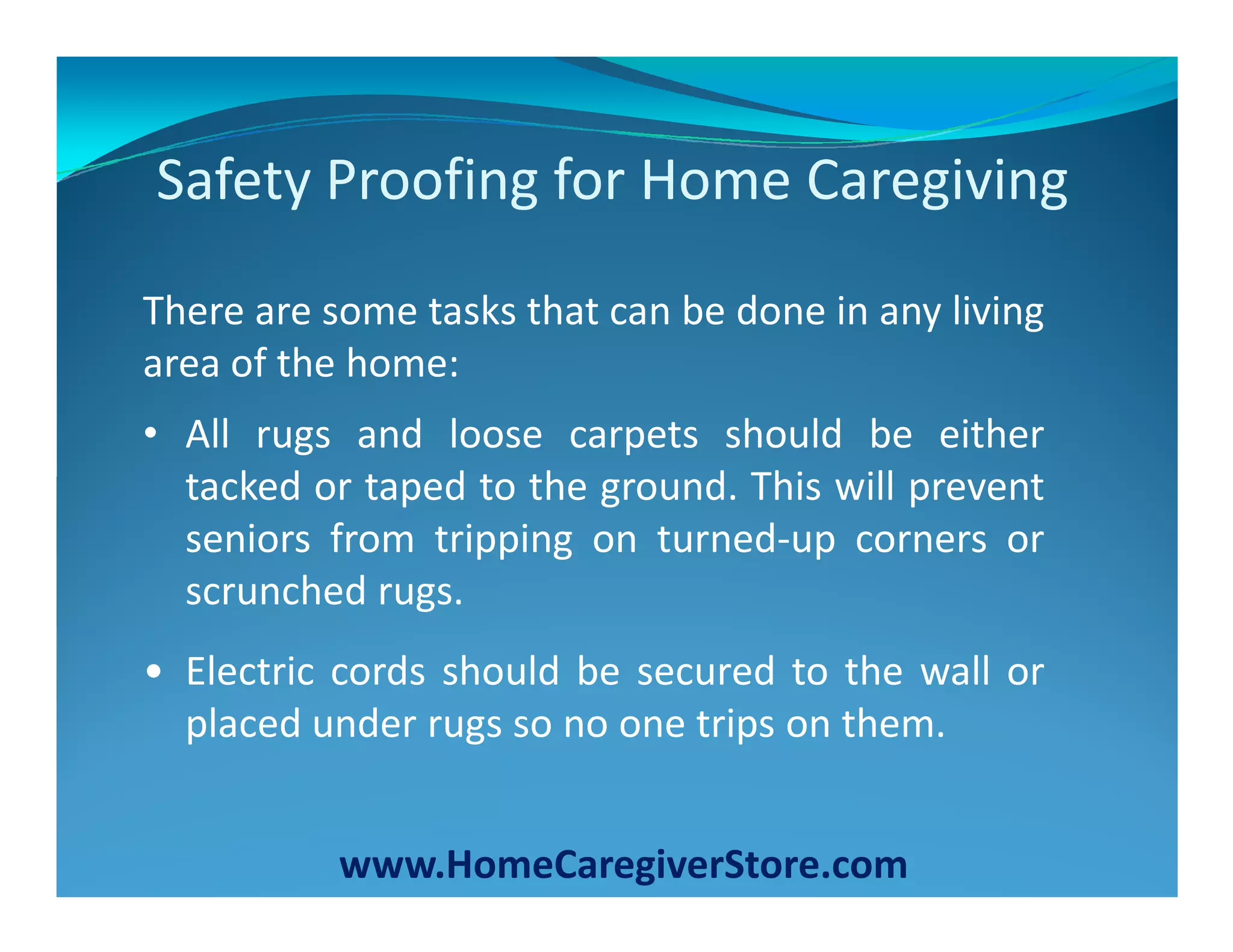 Safety Proofing for Home Caregiving

There are some tasks that can be done in any living area of the home:

• All rugs and loose carpets should be either tacked or taped to the ground. This will prevent seniors from tripping on turned-up corners or scrunched rugs.

• Electric cords should be secured to the wall or placed under rugs so no one trips on them.

www.HomeCaregiverStore.com